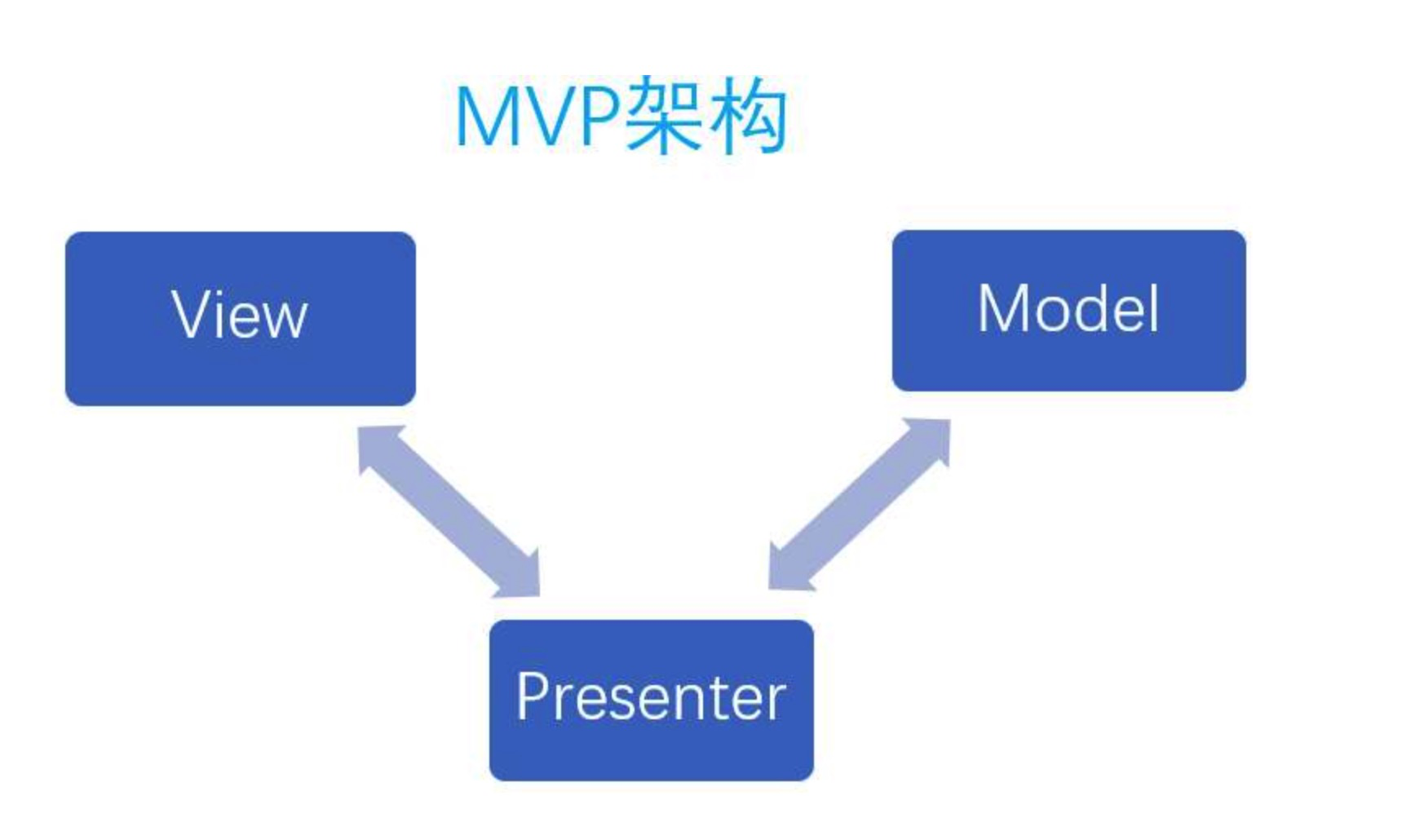 MVP架构

View

Model

Presenter